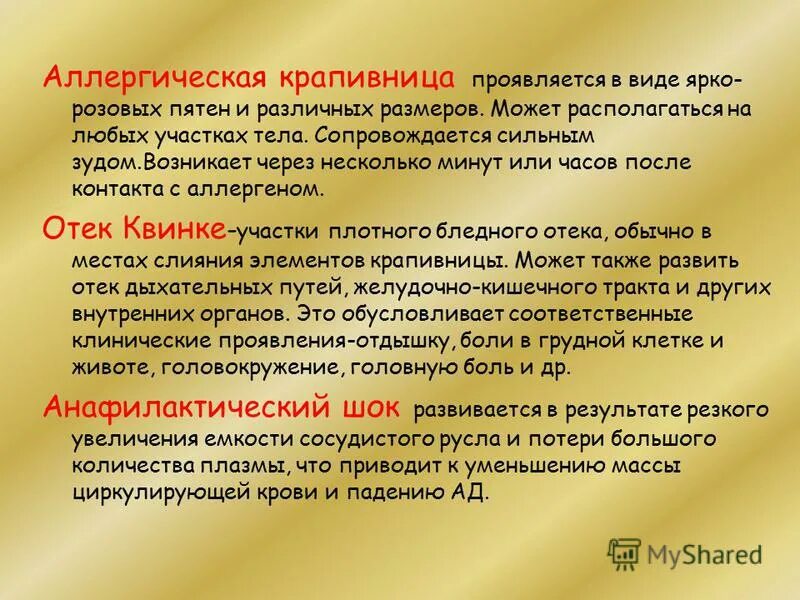 Аллергическая крапивница проявляется в виде ярко-розовых пятен и различных размеров. Может располагаться на любых участках тела. Сопровождается сильным зудом.Возникает через несколько минут или часов после контакта с аллергеном.

Отек Квинке-участки плотного бледного отека, обычно в местах слияния элементов крапивницы. Может также развить отек дыхательных путей, желудочно-кишечного тракта и других внутренних органов. Это обусловливает соответственные клинические проявления-отдышку, боли в грудной клетке и животе, головокружение, головную боль и др.

Анафилактический шок развивается в результате резкого увеличения емкости сосудистого русла и потери большого количества плазмы, что приводит к уменьшению массы циркулирующей крови и падению АД.

MyShared